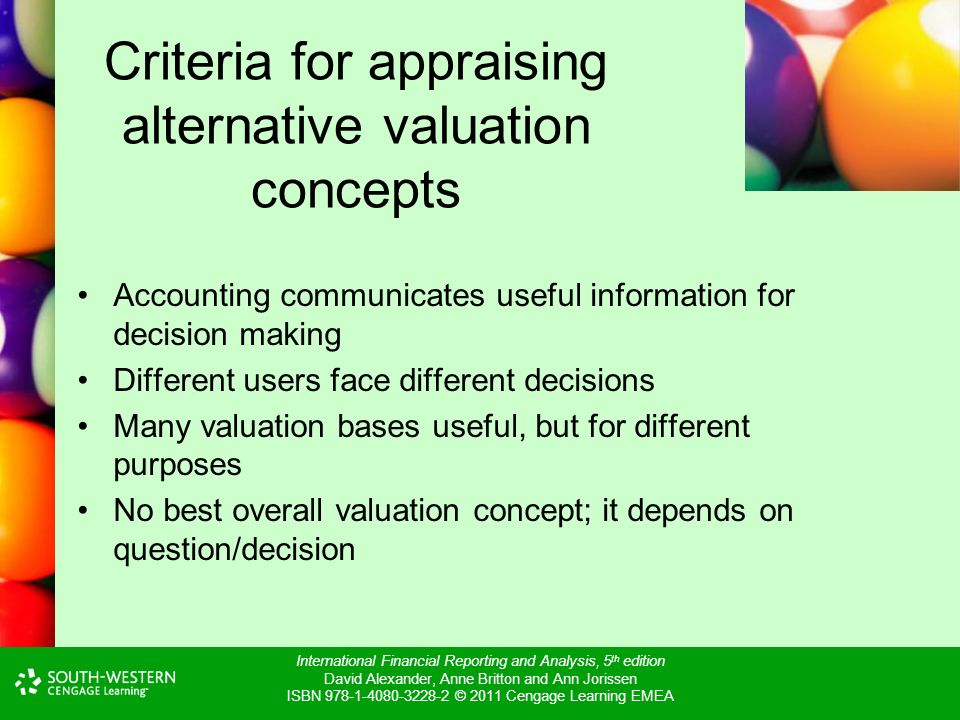 Criteria for appraising alternative valuation concepts

• Accounting communicates useful information for decision making
• Different users face different decisions
• Many valuation bases useful, but for different purposes
• No best overall valuation concept; it depends on question/decision

SOUTH-WESTERN CENGAGE Learning

International Financial Reporting and Analysis, 5th edition
David Alexander, Anne Britton and Ann Jorissen
ISBN 978-1-4080-3228-2 © 2011 Cengage Learning EMEA